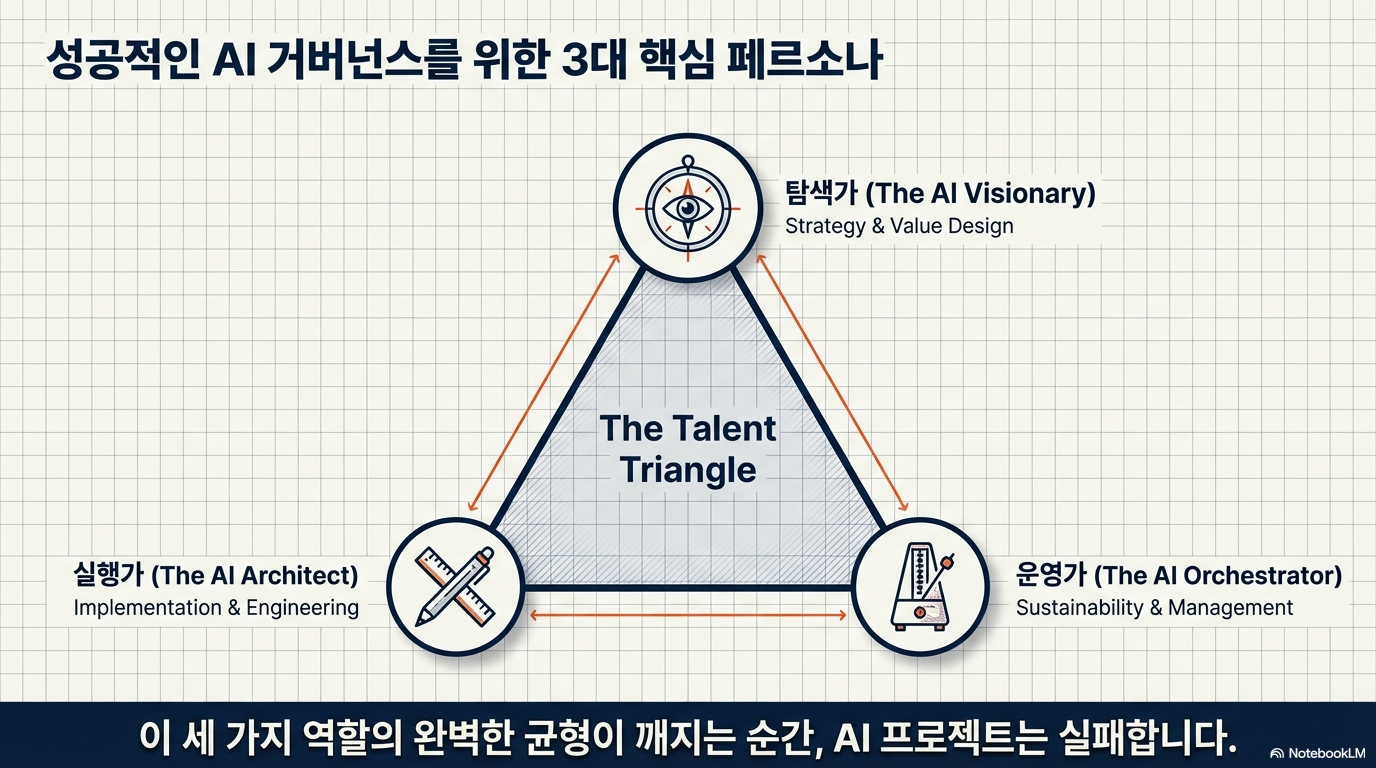 성공적인 AI 거버넌스를 위한 3대 핵심 페르소나

탐색가 (The AI Visionary)
Strategy & Value Design

The Talent Triangle

실행가 (The AI Architect)
Implementation & Engineering

운영가 (The AI Orchestrator)
Sustainability & Management

이 세 가지 역할의 완벽한 균형이 깨지는 순간, AI 프로젝트는 실패합니다.

NotebookLM